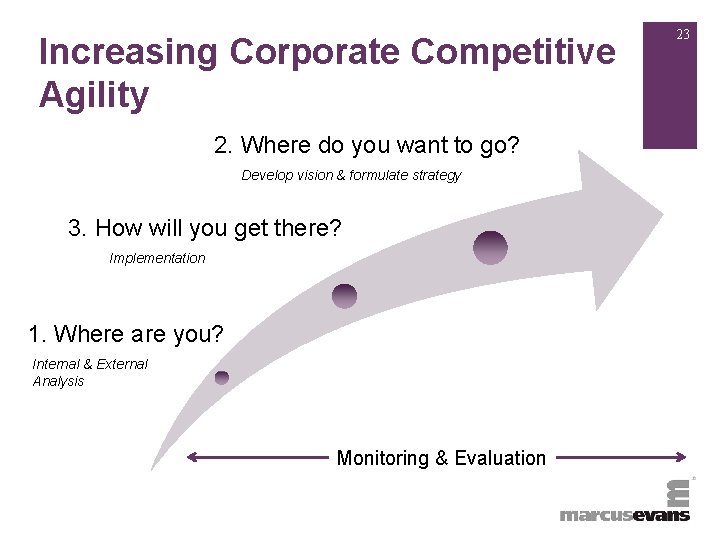 Increasing Corporate Competitive Agility

23

2. Where do you want to go?
Develop vision & formulate strategy

3. How will you get there?
Implementation

1. Where are you?
Internal & External Analysis

Monitoring & Evaluation

marcusevans